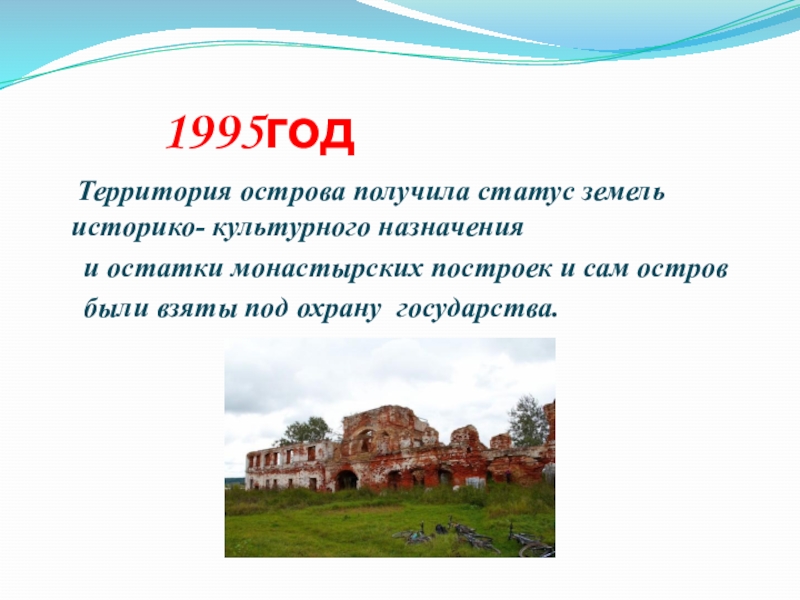 1995год

Территория острова получила статус земель историко- культурного назначения

и остатки монастырских построек и сам остров

были взяты под охрану государства.